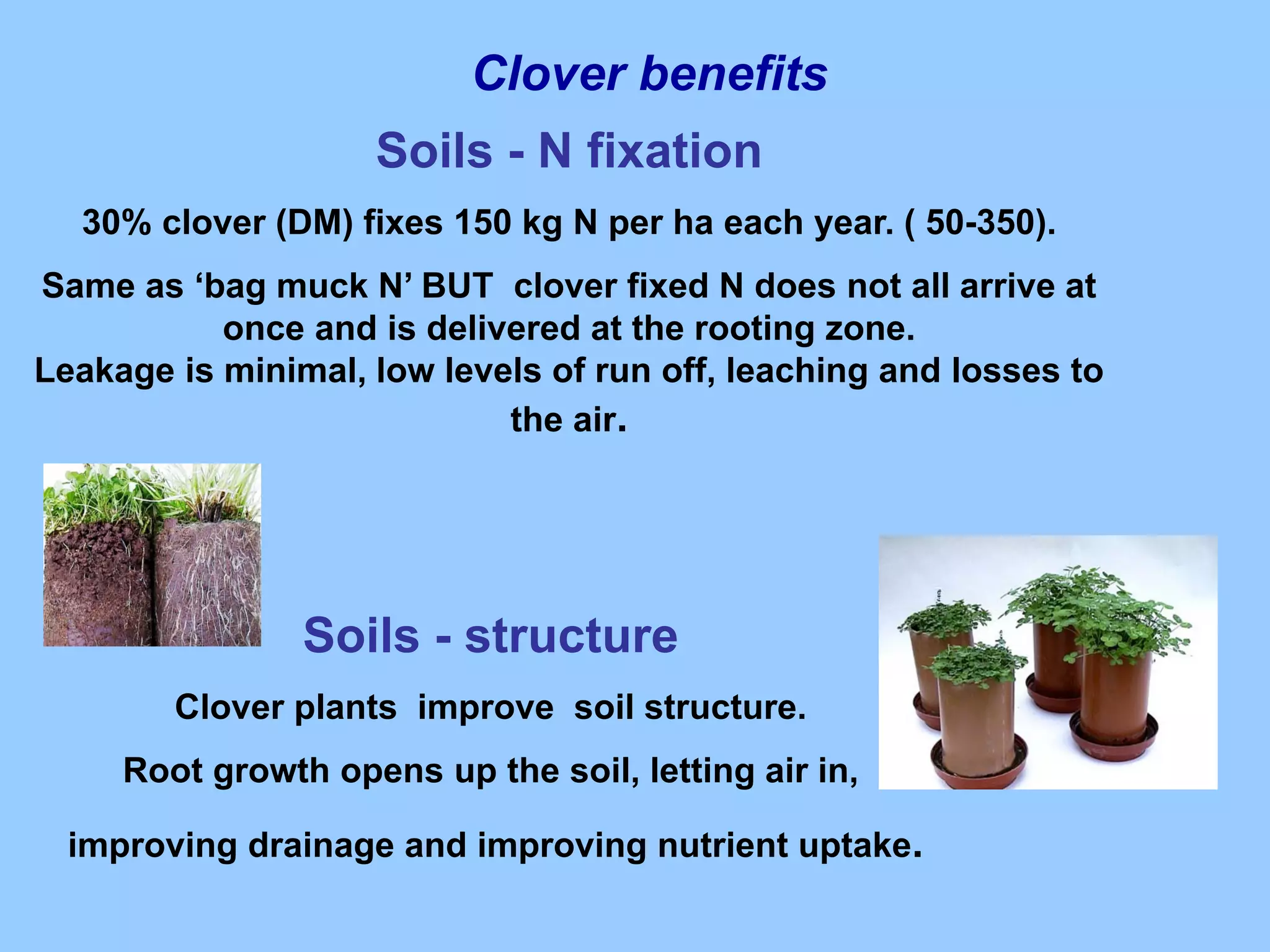 Clover benefits

Soils - N fixation

30% clover (DM) fixes 150 kg N per ha each year. ( 50-350).

Same as ‘bag muck N’ BUT clover fixed N does not all arrive at once and is delivered at the rooting zone.
Leakage is minimal, low levels of run off, leaching and losses to the air.

Soils - structure

Clover plants improve soil structure.

Root growth opens up the soil, letting air in,

improving drainage and improving nutrient uptake.